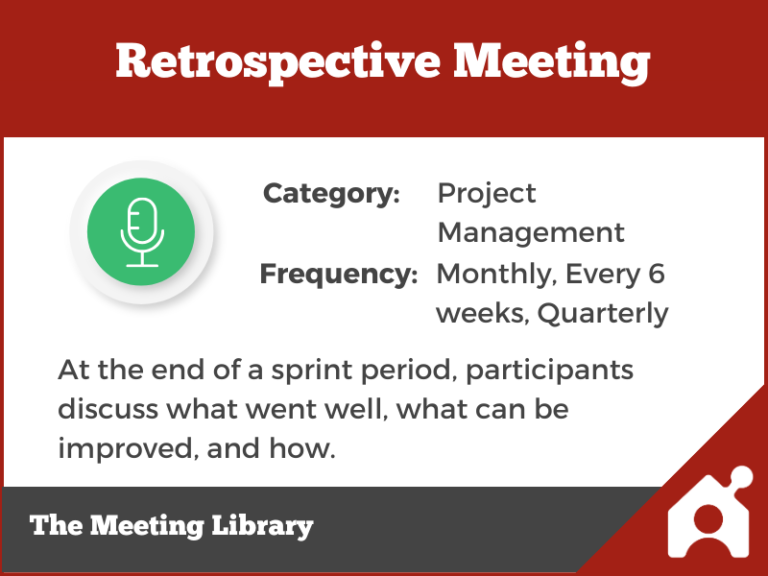 Retrospective Meeting

Category: Project Management

Frequency: Monthly, Every 6 weeks, Quarterly

At the end of a sprint period, participants discuss what went well, what can be improved, and how.

The Meeting Library